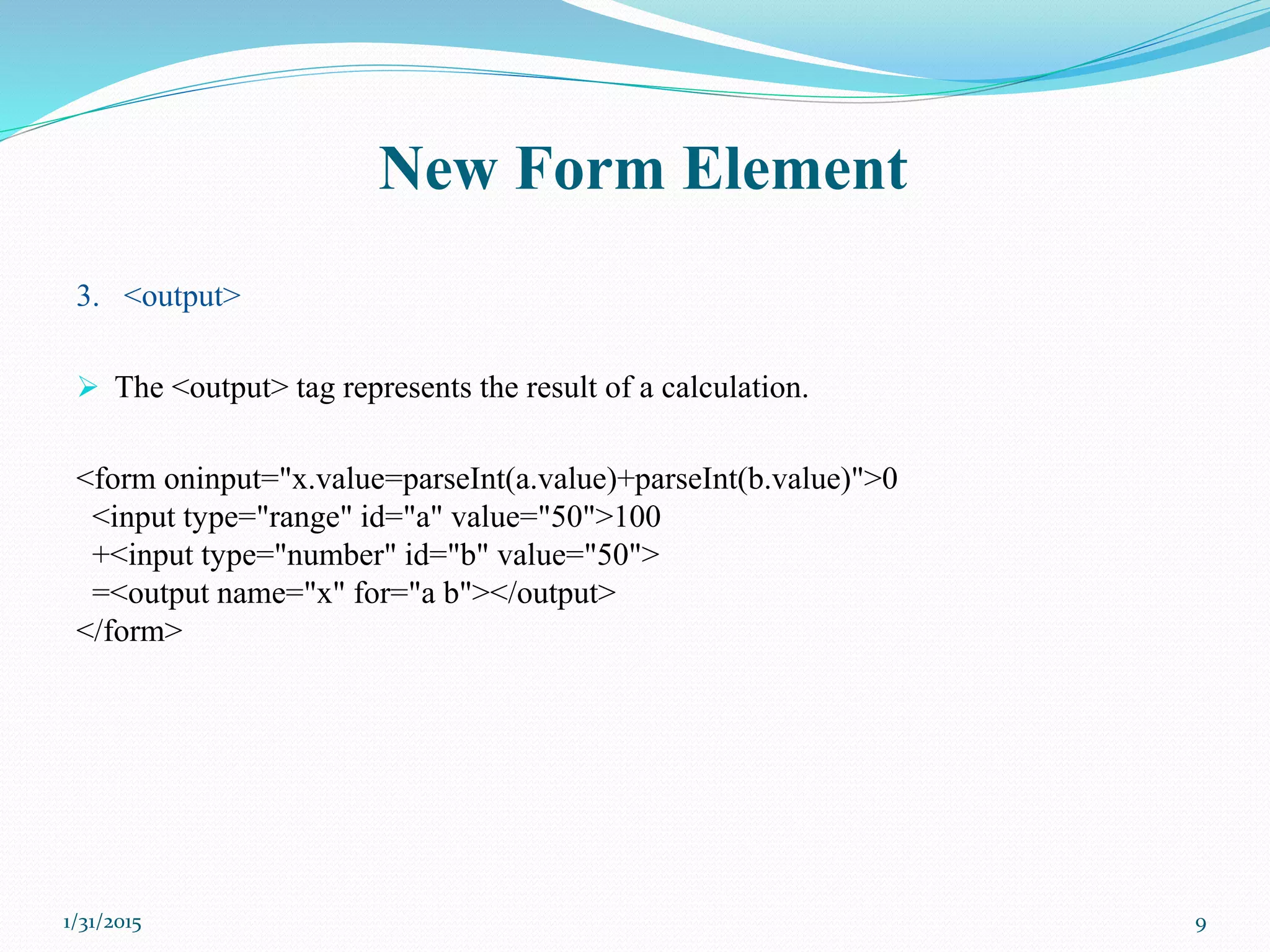 New Form Element

3. <output>

➢ The <output> tag represents the result of a calculation.

<form oninput="x.value=parseInt(a.value)+parseInt(b.value)">0
<input type="range" id="a" value="50">100
+<input type="number" id="b" value="50">
=<output name="x" for="a b"></output>
</form>

1/31/2015

9